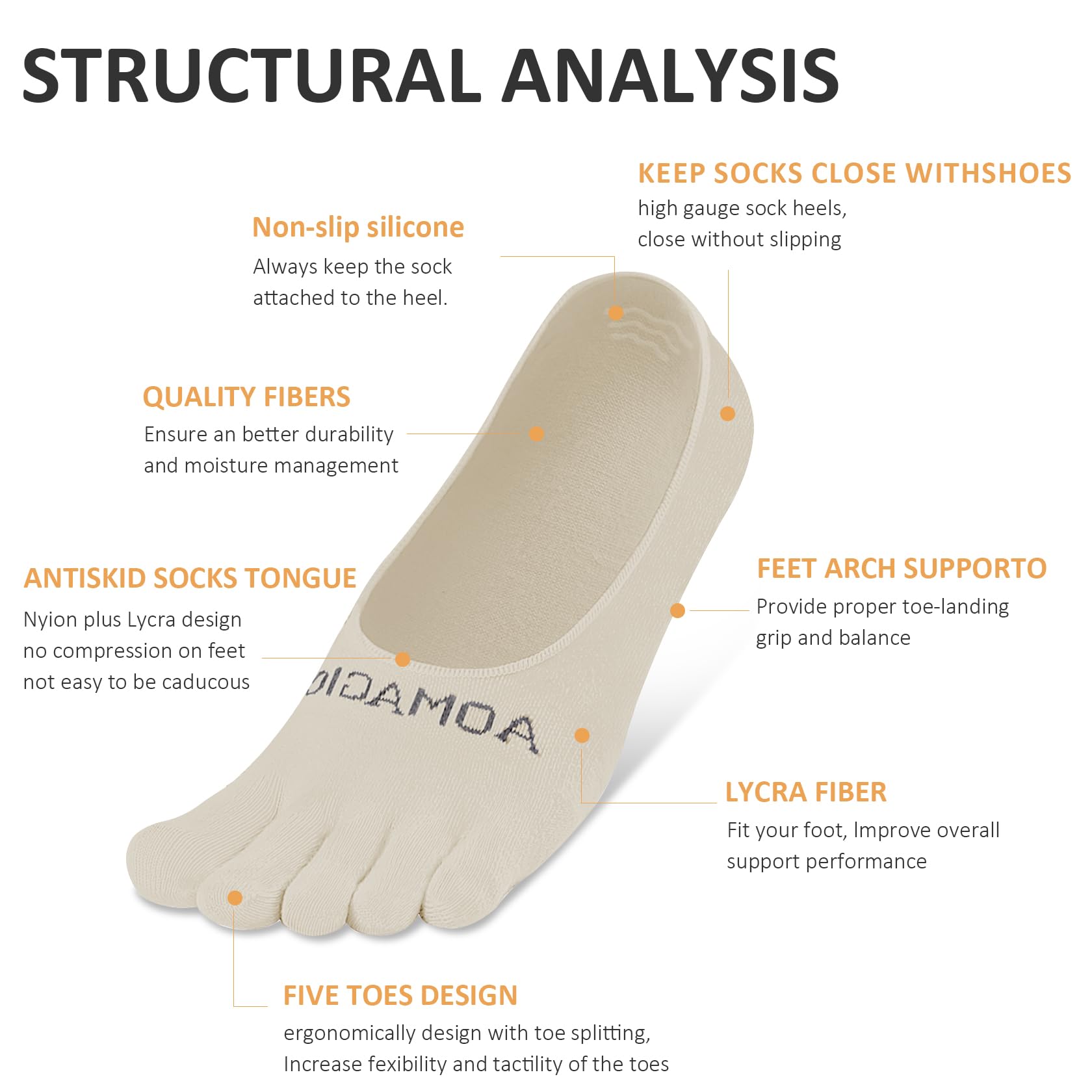 STRUCTURAL ANALYSIS

KEEP SOCKS CLOSE WITHSHOES
high gauge sock heels, close without slipping

Non-slip silicone
Always keep the sock attached to the heel.

QUALITY FIBERS
Ensure an better durability and moisture management

ANTISKID SOCKS TONGUE
Nyion plus Lycra design no compression on feet not easy to be caducous

FEET ARCH SUPPORTO
Provide proper toe-landing grip and balance

AOMAGIC

LYCRA FIBER
Fit your foot, Improve overall support performance

FIVE TOES DESIGN
ergonomically design with toe splitting, Increase fexibility and tactility of the toes